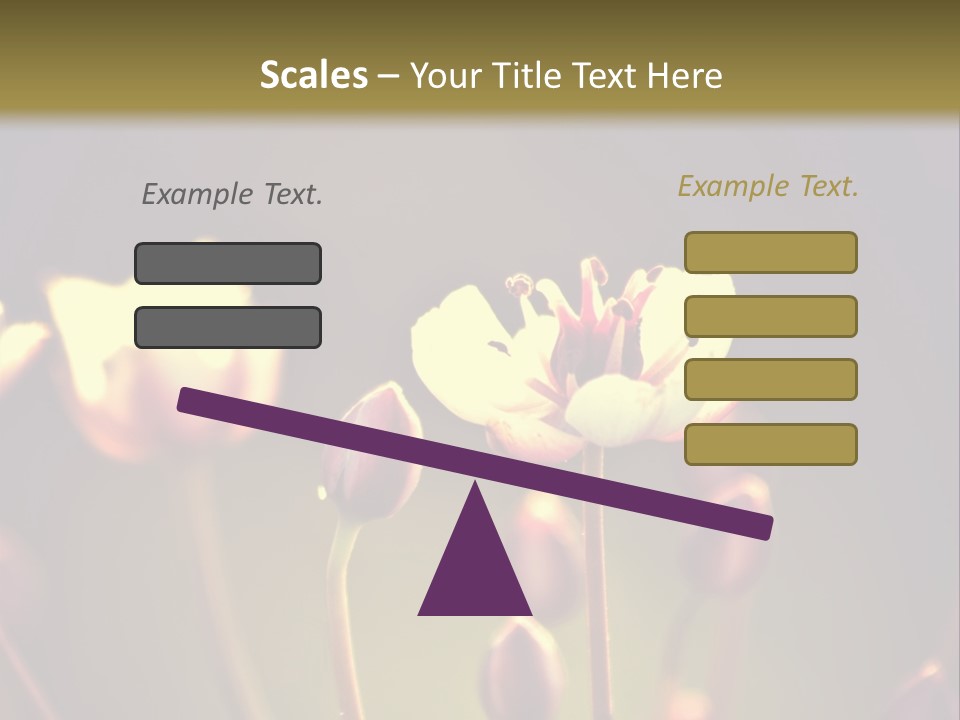 Scales – Your Title Text Here

Example Text.

Example Text.